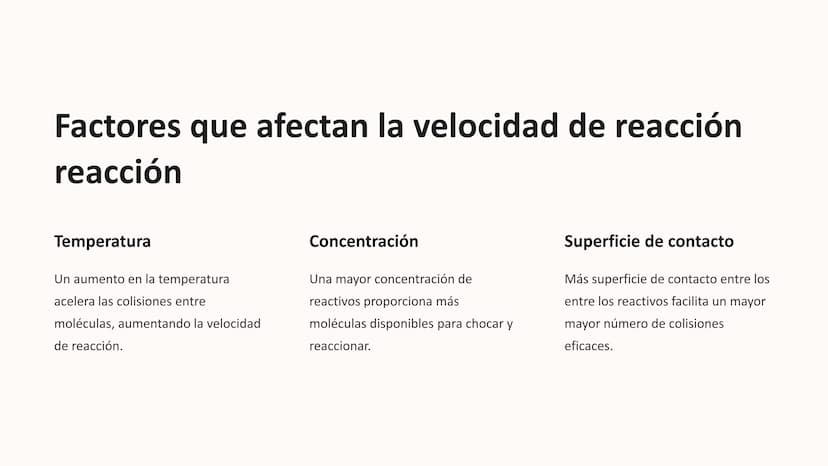 Factores que afectan la velocidad de reacción reacción

Temperatura

Un aumento en la temperatura acelera las colisiones entre moléculas, aumentando la velocidad de reacción.

Concentración

Una mayor concentración de reactivos proporciona más moléculas disponibles para chocar y reaccionar.

Superficie de contacto

Más superficie de contacto entre los entre los reactivos facilita un mayor mayor número de colisiones eficaces.